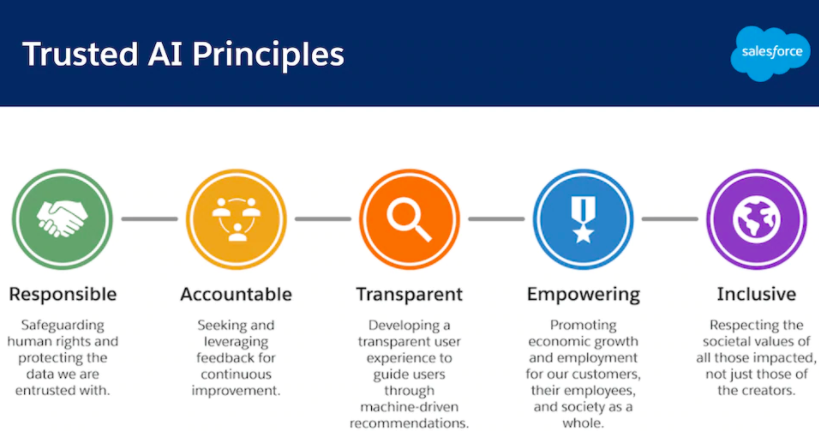 Trusted AI Principles

salesforce

Responsible

Safeguarding human rights and protecting the data we are entrusted with.

Accountable

Seeking and leveraging feedback for continuous improvement.

Transparent

Developing a transparent user experience to guide users through machine-driven recommendations.

Empowering

Promoting economic growth and employment for our customers, their employees, and society as a whole.

Inclusive

Respecting the societal values of all those impacted, not just those of the creators.